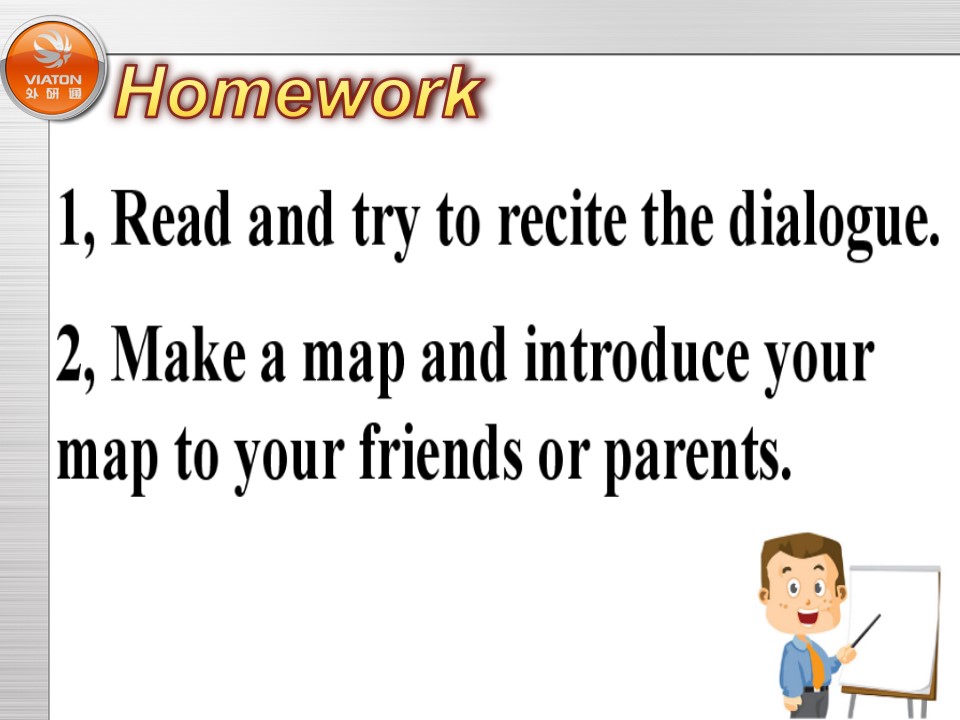 VIATON
外研通

Homework

1, Read and try to recite the dialogue.

2, Make a map and introduce your map to your friends or parents.